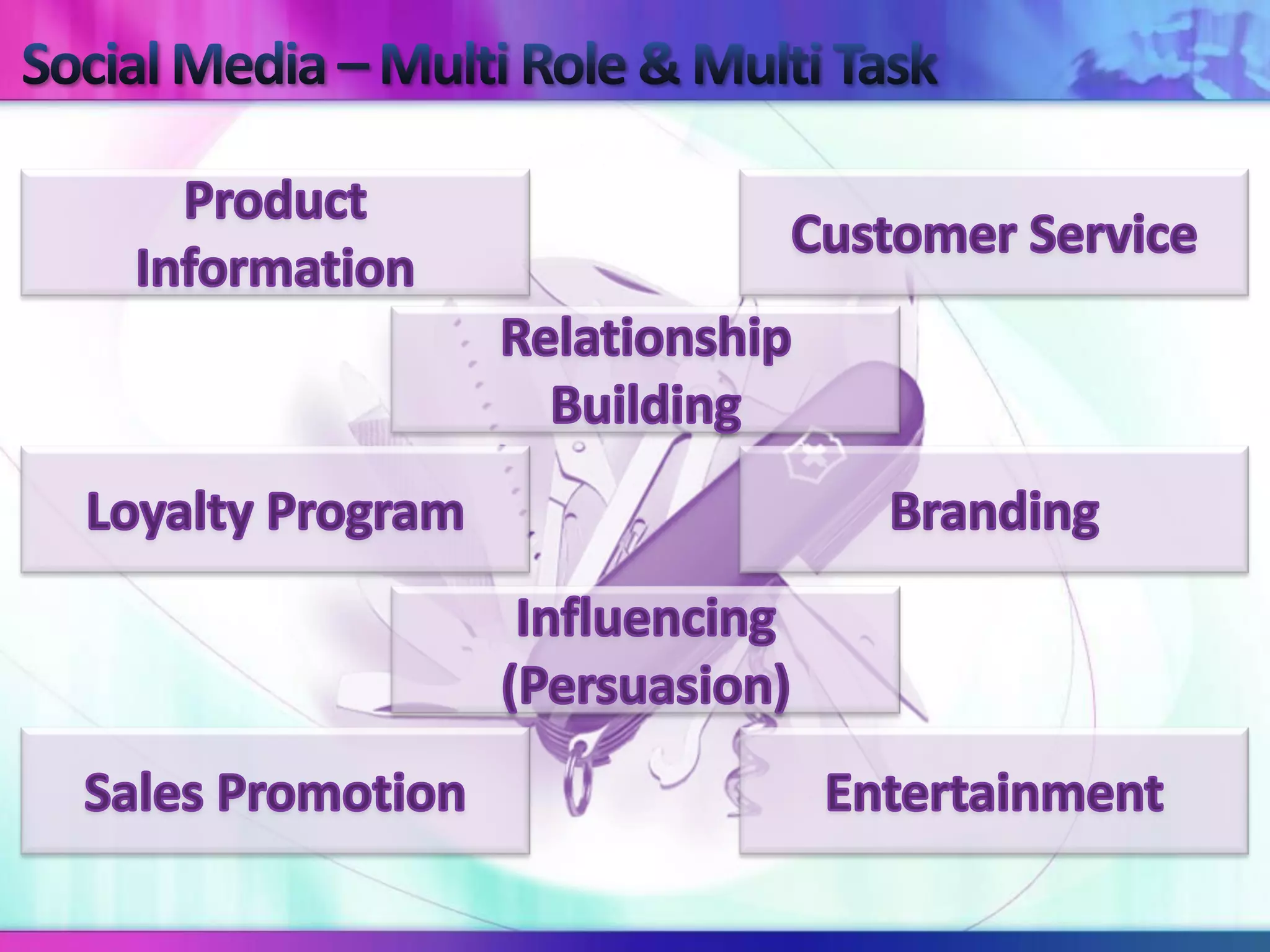 Social Media – Multi Role & Multi Task

Product Information

Customer Service

Relationship Building

Loyalty Program

Branding

Influencing (Persuasion)

Sales Promotion

Entertainment